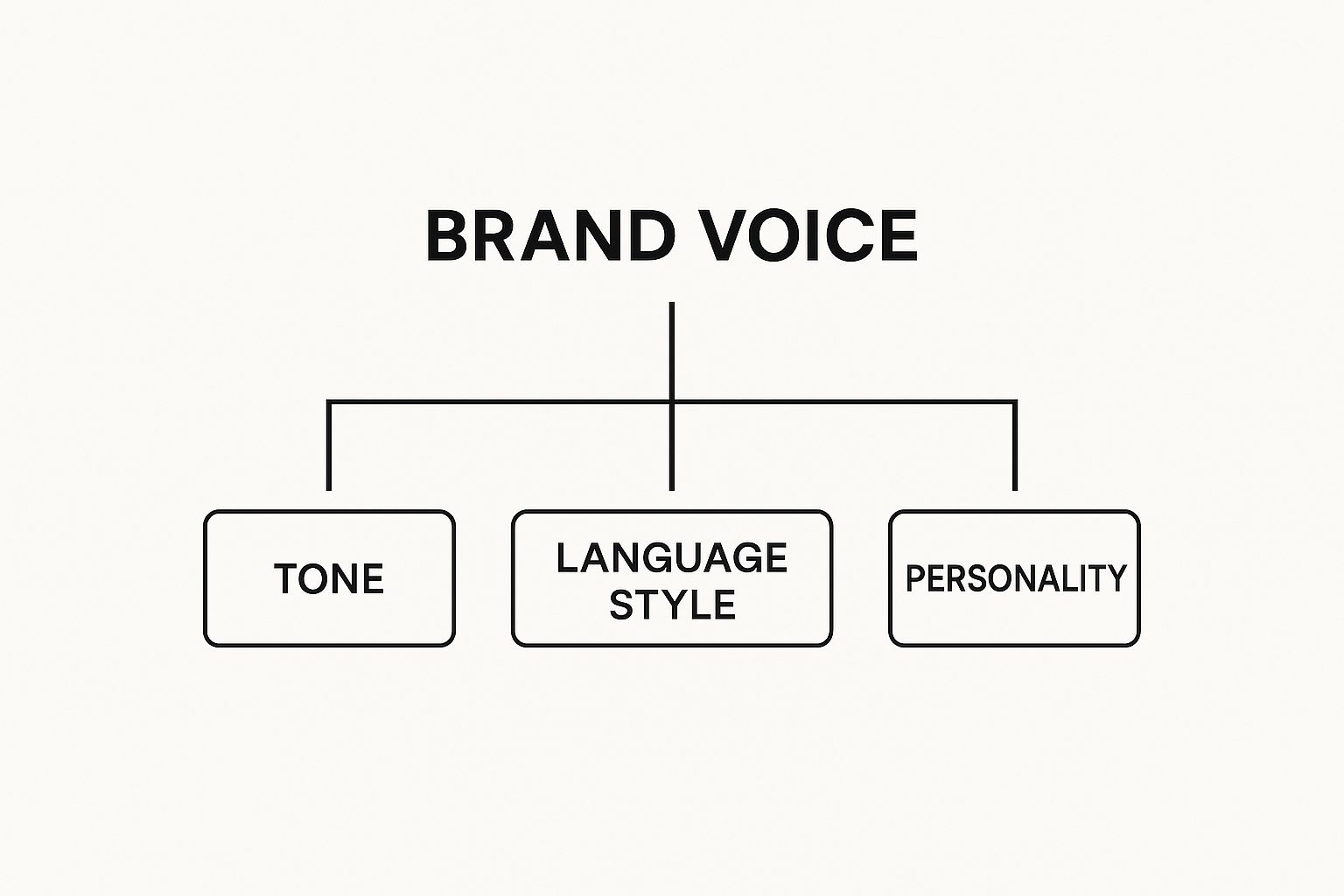 BRAND VOICE

TONE

LANGUAGE STYLE

PERSONALITY